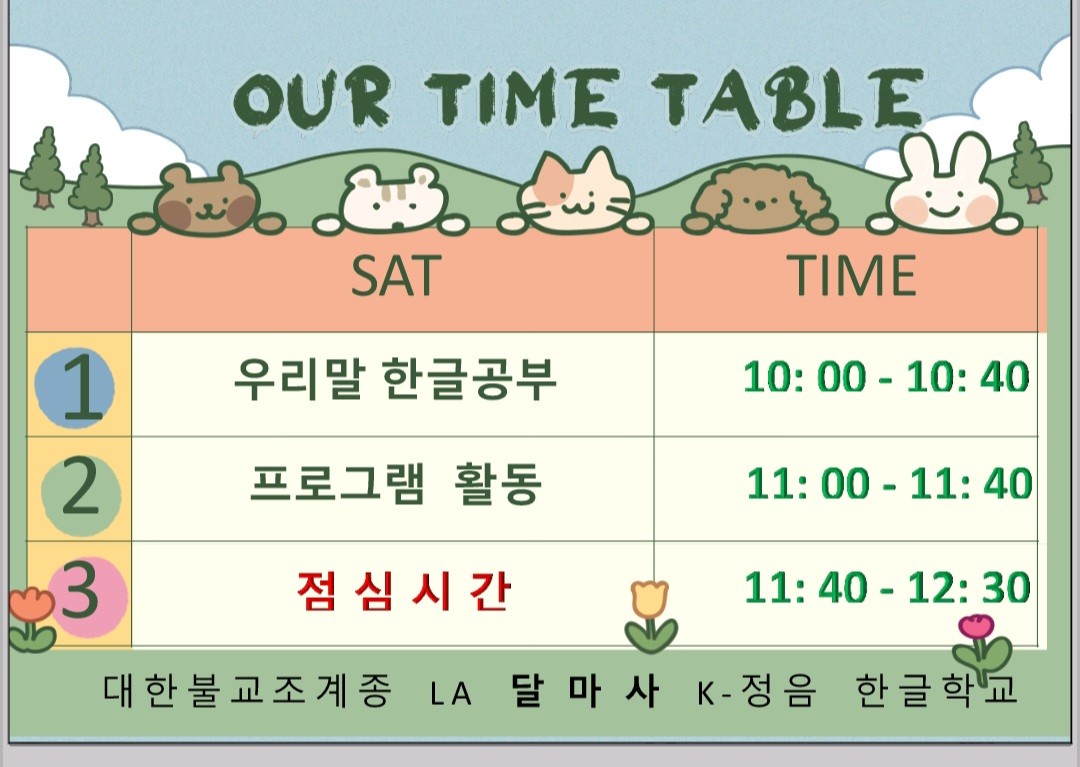 OUR TIME TABLE

| | SAT | TIME |
|---|---|---|
| 1 | 우리말 한글공부 | 10: 00 - 10: 40 |
| 2 | 프로그램 활동 | 11: 00 - 11: 40 |
| 3 | 점 심 시 간 | 11: 40 - 12: 30 |

대한불교조계종 LA 달 마 사 K-정음 한글학교